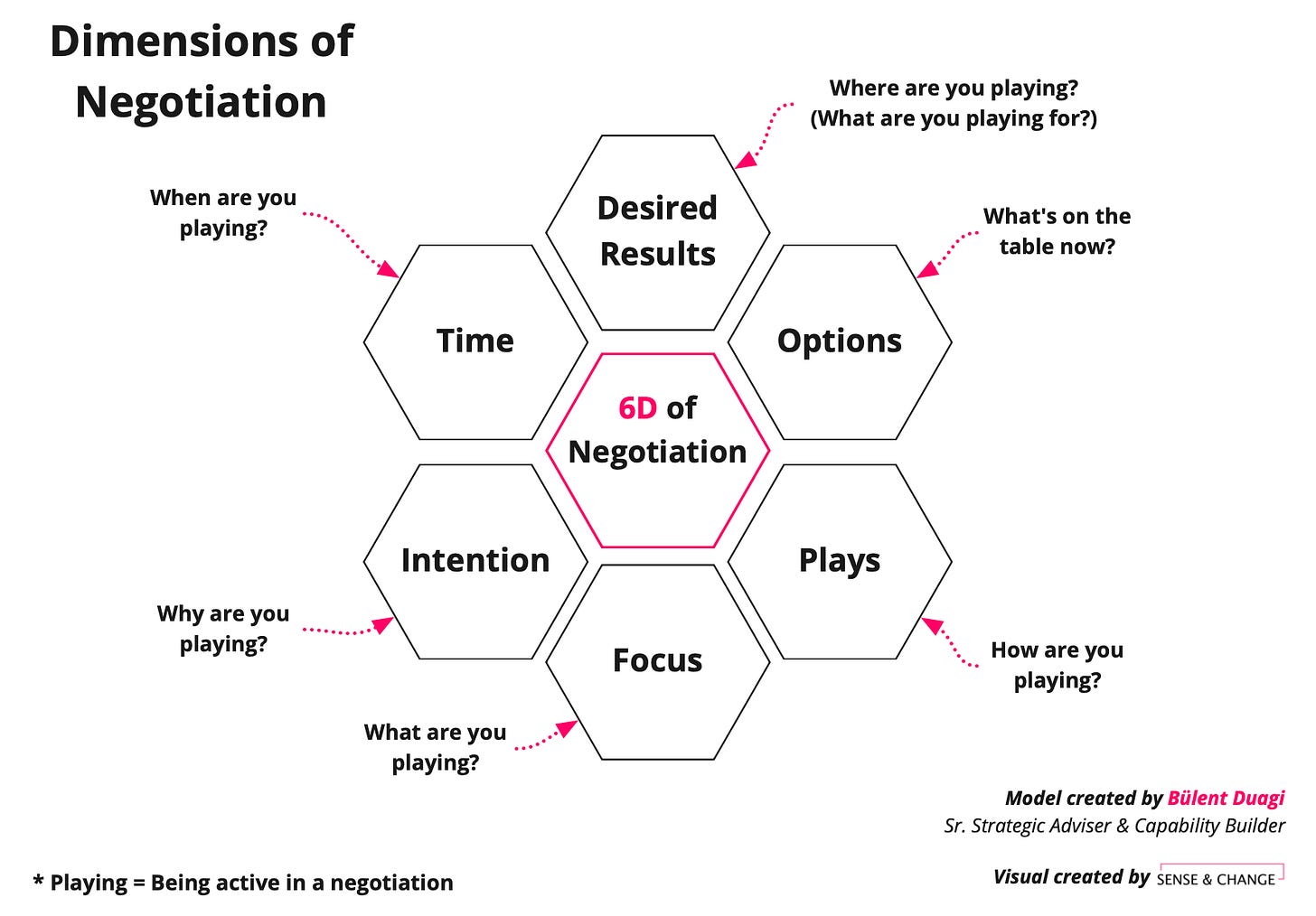 Dimensions of Negotiation

Where are you playing?
(What are you playing for?)

When are you playing?

Desired Results

What's on the table now?

Time

Options

6D of Negotiation

Intention

Plays

Why are you playing?

Focus

How are you playing?

What are you playing?

Model created by Bülent Duagi
Sr. Strategic Adviser & Capability Builder

* Playing = Being active in a negotiation

Visual created by SENSE & CHANGE